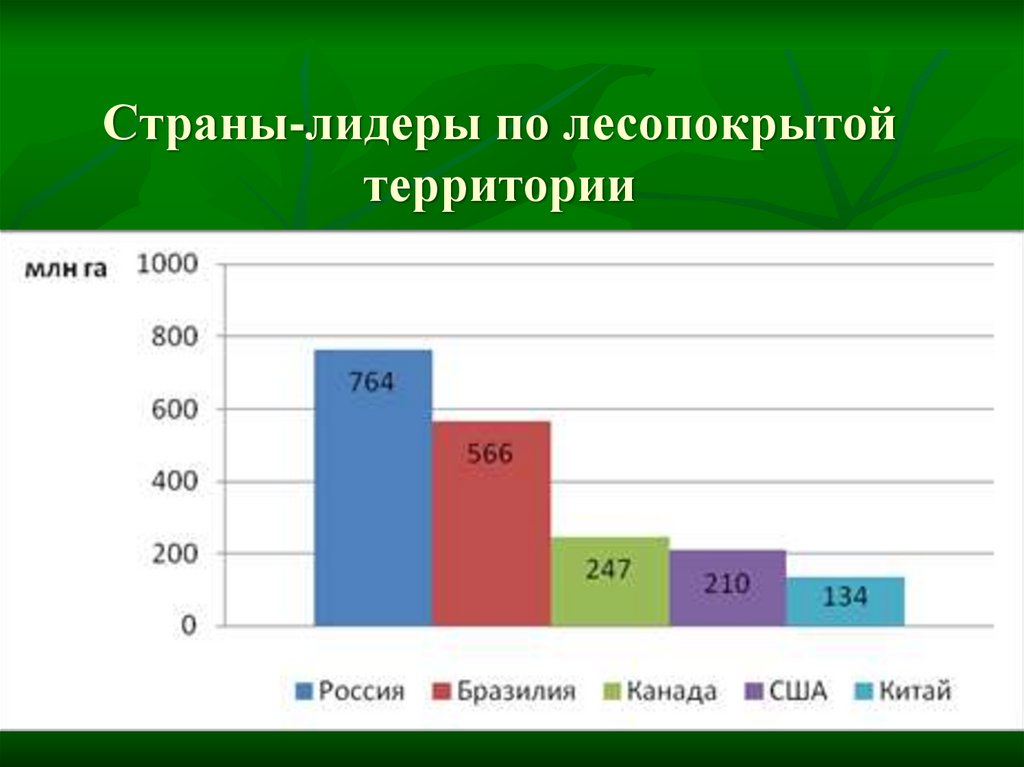 Страны-лидеры по лесопокрытой территории

млн га

1000
800
600
400
200
0

764
566
247
210
134

Россия Бразилия Канада США Китай